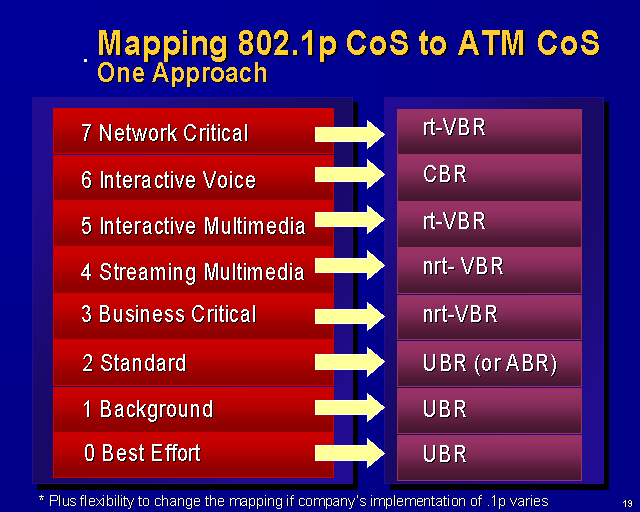 Mapping 802.1p CoS to ATM CoS
One Approach

7 Network Critical
6 Interactive Voice
5 Interactive Multimedia
4 Streaming Multimedia
3 Business Critical
2 Standard
1 Background
0 Best Effort

rt-VBR
CBR
rt-VBR
nrt- VBR
nrt-VBR
UBR (or ABR)
UBR
UBR

* Plus flexibility to change the mapping if company's implementation of .1p varies

19